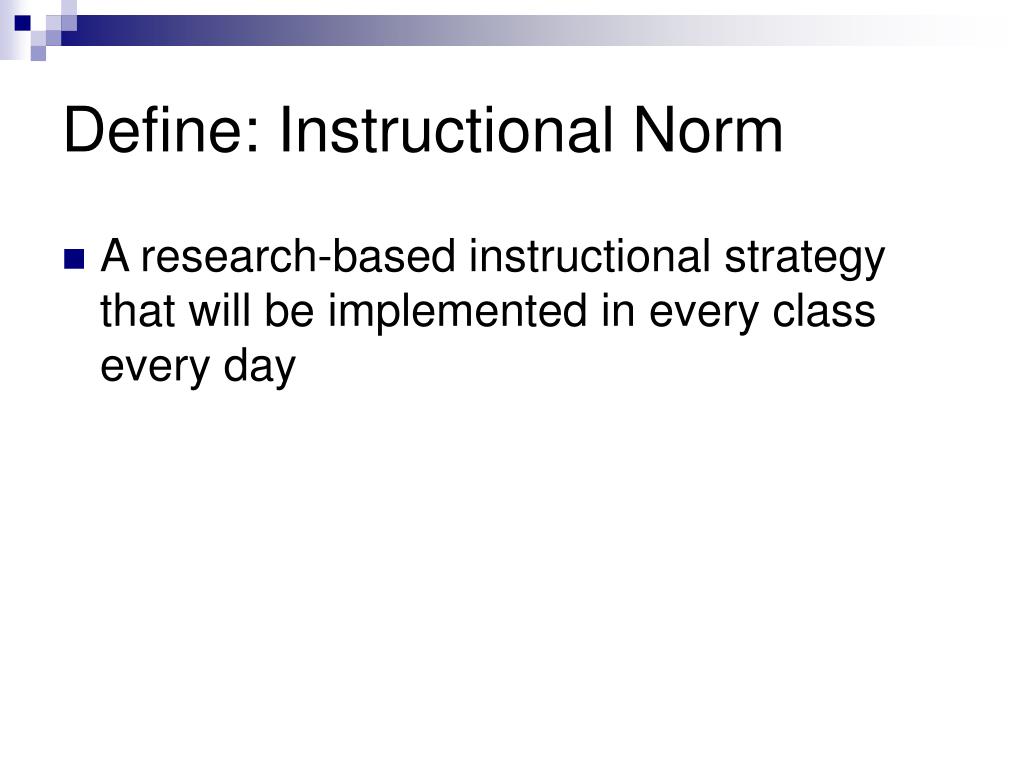 Define: Instructional Norm

A research-based instructional strategy that will be implemented in every class every day